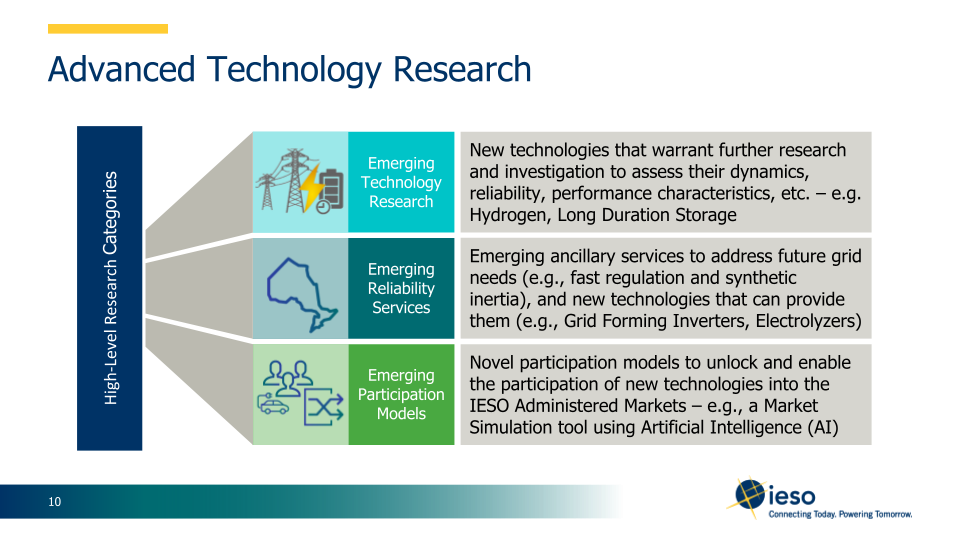 Advanced Technology Research

High-Level Research Categories

Emerging Technology Research

New technologies that warrant further research and investigation to assess their dynamics, reliability, performance characteristics, etc. – e.g. Hydrogen, Long Duration Storage

Emerging Reliability Services

Emerging ancillary services to address future grid needs (e.g., fast regulation and synthetic inertia), and new technologies that can provide them (e.g., Grid Forming Inverters, Electrolyzers)

Emerging Participation Models

Novel participation models to unlock and enable the participation of new technologies into the IESO Administered Markets – e.g., a Market Simulation tool using Artificial Intelligence (AI)

10

ieso
Connecting Today. Powering Tomorrow.